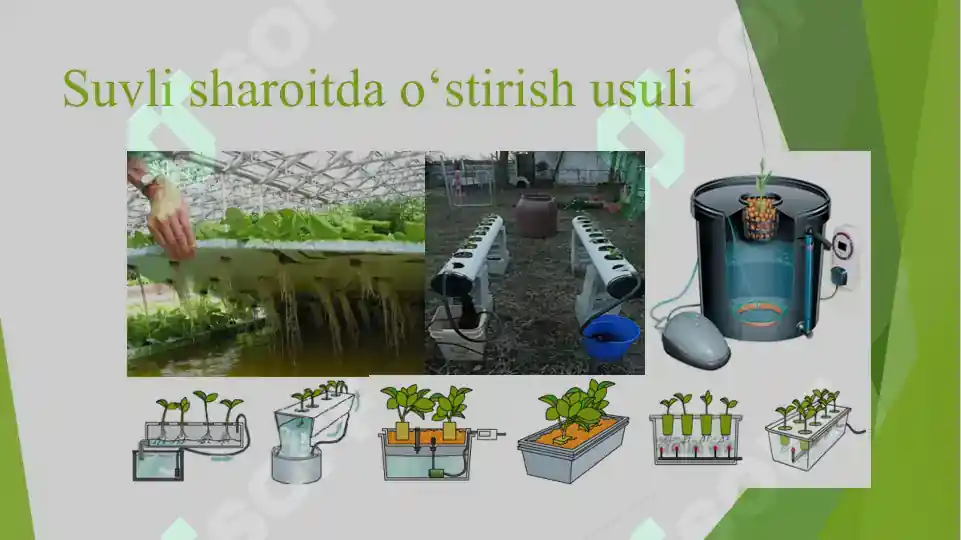 Suvli sharoitda o‘stirish usuli